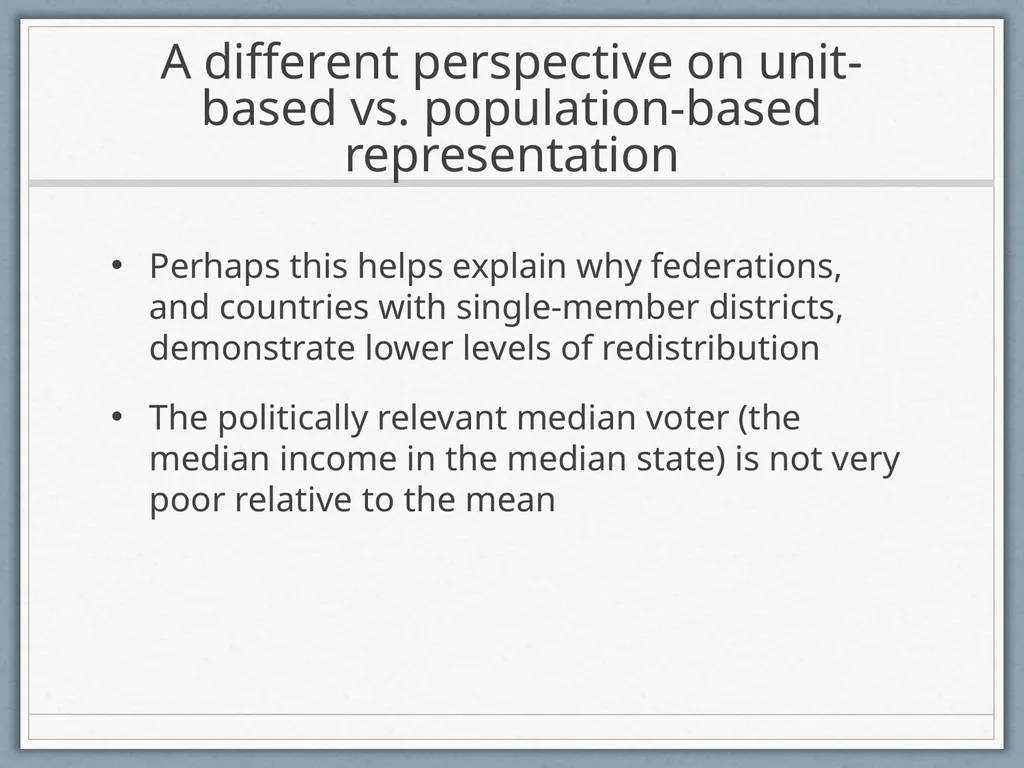 A different perspective on unit-based vs. population-based representation

• Perhaps this helps explain why federations, and countries with single-member districts, demonstrate lower levels of redistribution

• The politically relevant median voter (the median income in the median state) is not very poor relative to the mean